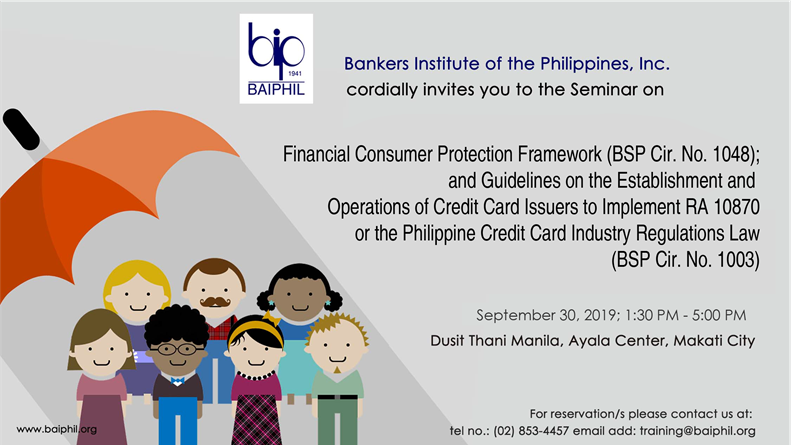 bip
1941
BAIPHIL

Bankers Institute of the Philippines, Inc.
cordially invites you to the Seminar on

Financial Consumer Protection Framework (BSP Cir. No. 1048); and Guidelines on the Establishment and Operations of Credit Card Issuers to Implement RA 10870 or the Philippine Credit Card Industry Regulations Law (BSP Cir. No. 1003)

September 30, 2019; 1:30 PM - 5:00 PM
Dusit Thani Manila, Ayala Center, Makati City

www.baiphil.org

For reservation/s please contact us at:
tel no.: (02) 853-4457 email add: training@baiphil.org